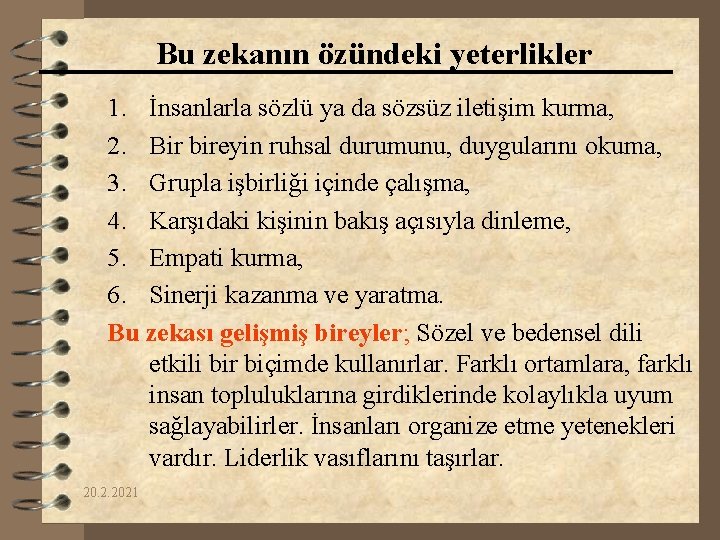 Bu zekanın özündeki yeterlikler

1. İnsanlarla sözlü ya da sözsüz iletişim kurma,
2. Bir bireyin ruhsal durumunu, duygularını okuma,
3. Grupla işbirliği içinde çalışma,
4. Karşıdaki kişinin bakış açısıyla dinleme,
5. Empati kurma,
6. Sinerji kazanma ve yaratma.

Bu zekası gelişmiş bireyler; Sözel ve bedensel dili etkili bir biçimde kullanırlar. Farklı ortamlara, farklı insan topluluklarına girdiklerinde kolaylıkla uyum sağlayabilirler. İnsanları organize etme yetenekleri vardır. Liderlik vasıflarını taşırlar.

20.2.2021